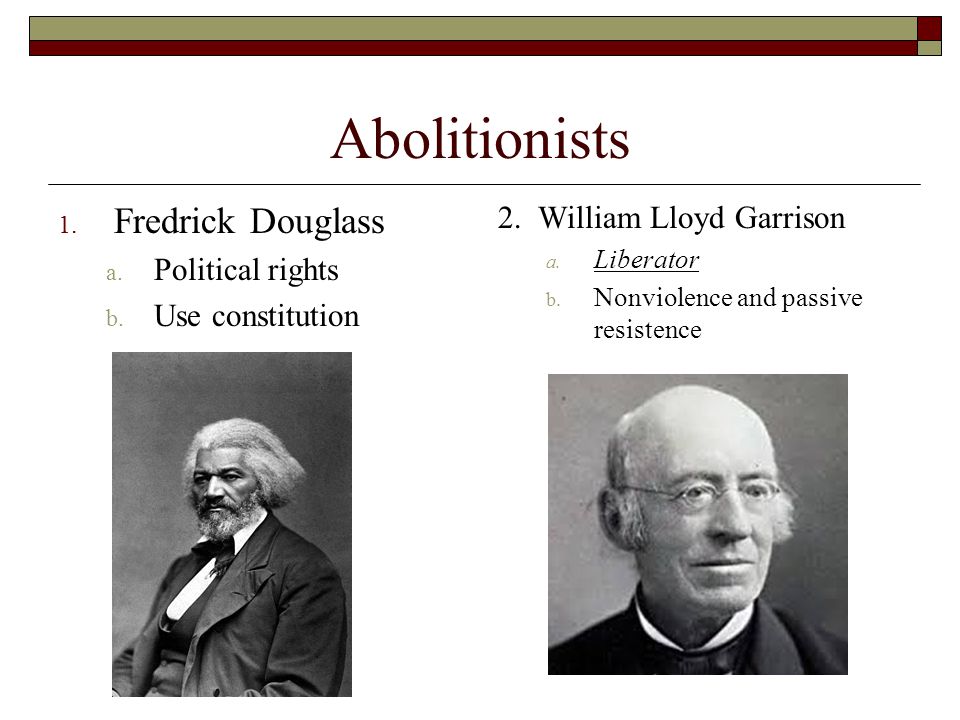 Abolitionists

1. Fredrick Douglass
a. Political rights
b. Use constitution

2. William Lloyd Garrison
a. Liberator
b. Nonviolence and passive resistence